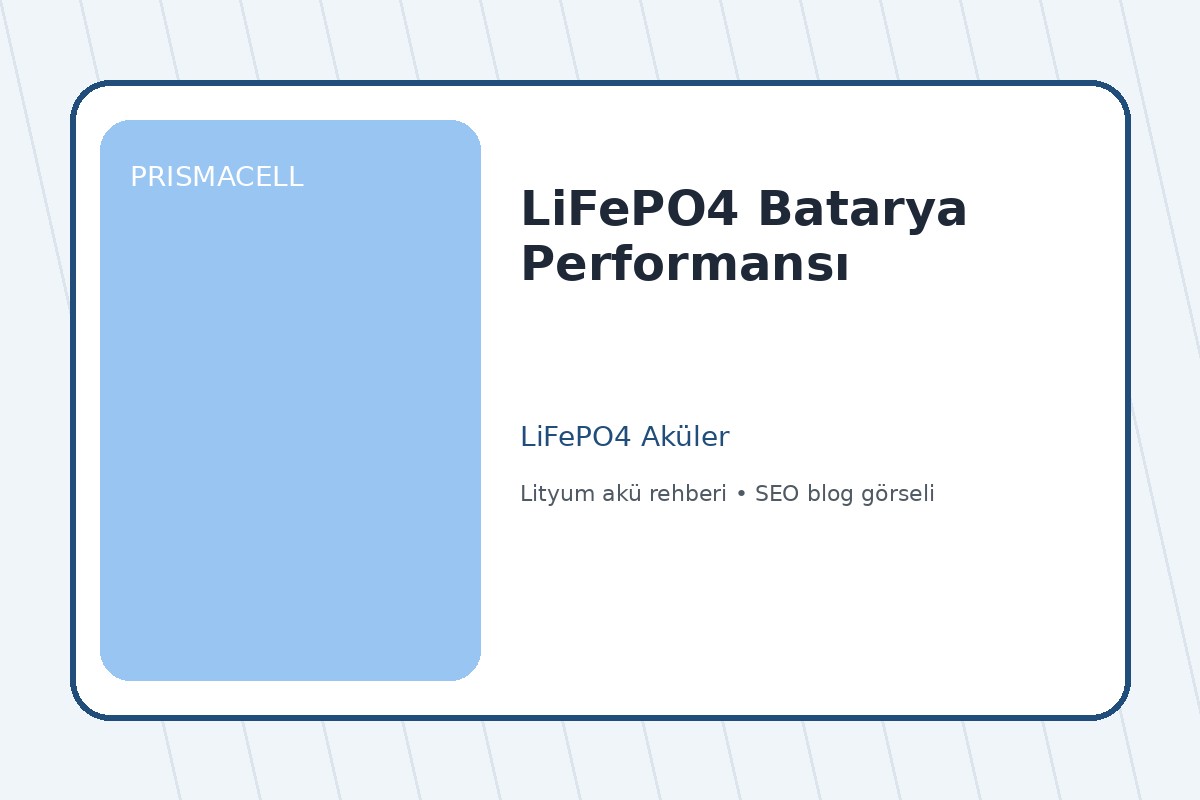 PRISMACELL

LiFePO4 Batarya Performansı

LiFePO4 Aküler

Lityum akü rehberi • SEO blog görseli